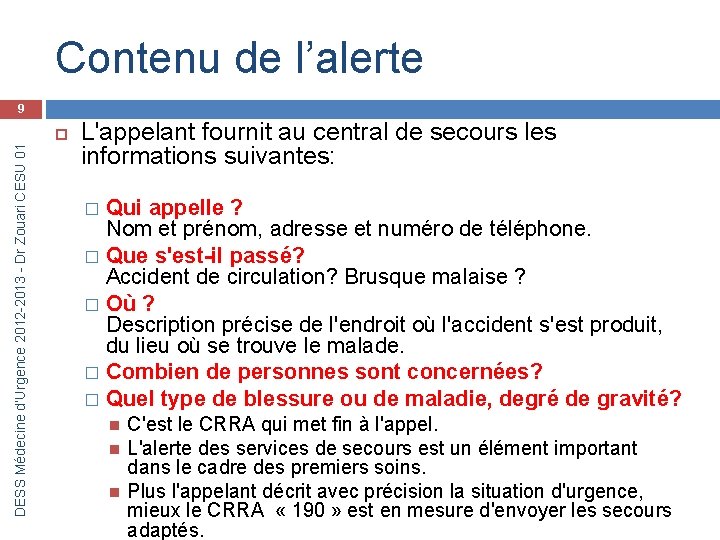 Contenu de l’alerte

9

DESS Médecine d'Urgence 2012-2013 - Dr Zouari CESU 01

L'appelant fournit au central de secours les informations suivantes:

Qui appelle ?
Nom et prénom, adresse et numéro de téléphone.

Que s'est-il passé?
Accident de circulation? Brusque malaise ?

Où ?
Description précise de l'endroit où l'accident s'est produit, du lieu où se trouve le malade.

Combien de personnes sont concernées?

Quel type de blessure ou de maladie, degré de gravité?

C'est le CRRA qui met fin à l'appel.

L'alerte des services de secours est un élément important dans le cadre des premiers soins.

Plus l'appelant décrit avec précision la situation d'urgence, mieux le CRRA « 190 » est en mesure d'envoyer les secours adaptés.